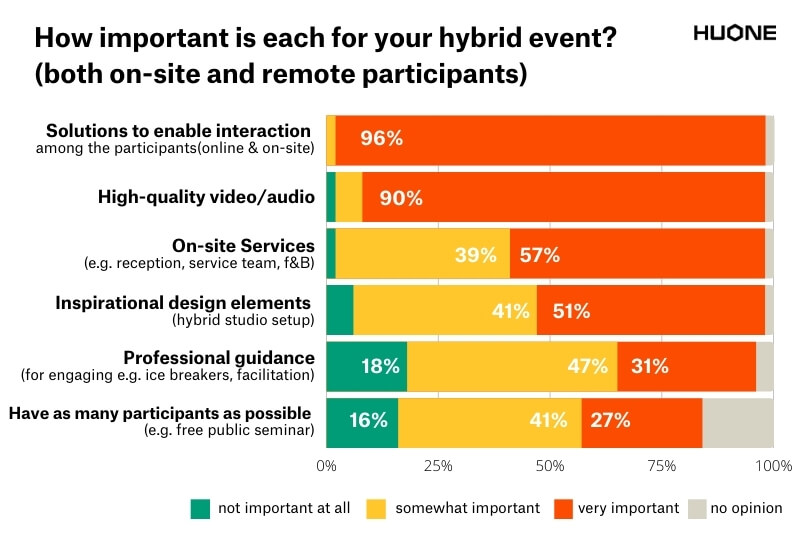 How important is each for your hybrid event? (both on-site and remote participants)

HUONE

Solutions to enable interaction among the participants(online & on-site) 96%

High-quality video/audio 90%

On-site Services (e.g. reception, service team, f&B) 39% 57%

Inspirational design elements (hybrid studio setup) 41% 51%

Professional guidance (for engaging e.g. ice breakers, facilitation) 18% 47% 31%

Have as many participants as possible (e.g. free public seminar) 16% 41% 27%

0% 25% 50% 75% 100%

not important at all somewhat important very important no opinion